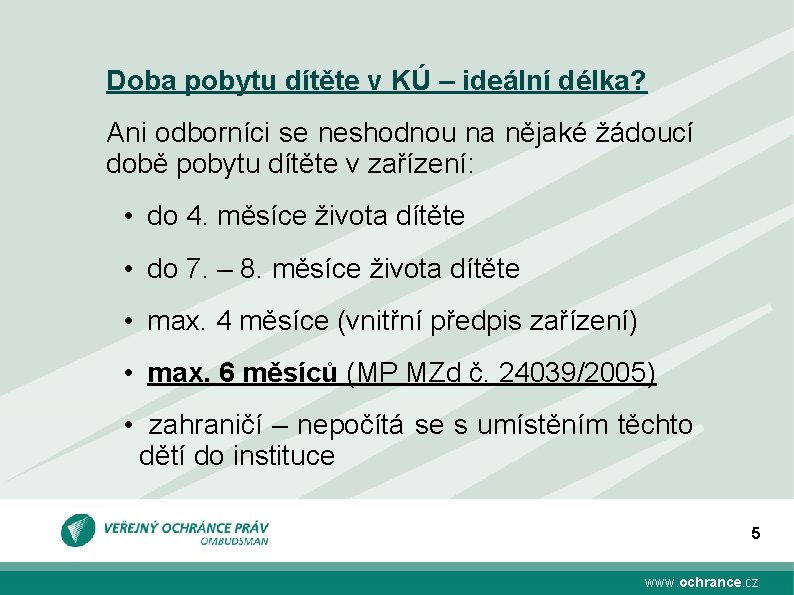 Doba pobytu dítěte v KÚ – ideální délka?

Ani odborníci se neshodnou na nějaké žádoucí době pobytu dítěte v zařízení:

• do 4. měsíce života dítěte

• do 7. – 8. měsíce života dítěte

• max. 4 měsíce (vnitřní předpis zařízení)

• max. 6 měsíců (MP MZd č. 24039/2005)

• zahraničí – nepočítá se s umístěním těchto dětí do instituce

VEŘEJNÝ OCHRÁNCE PRÁV
OMBUDSMAN

5

www.ochrance.cz